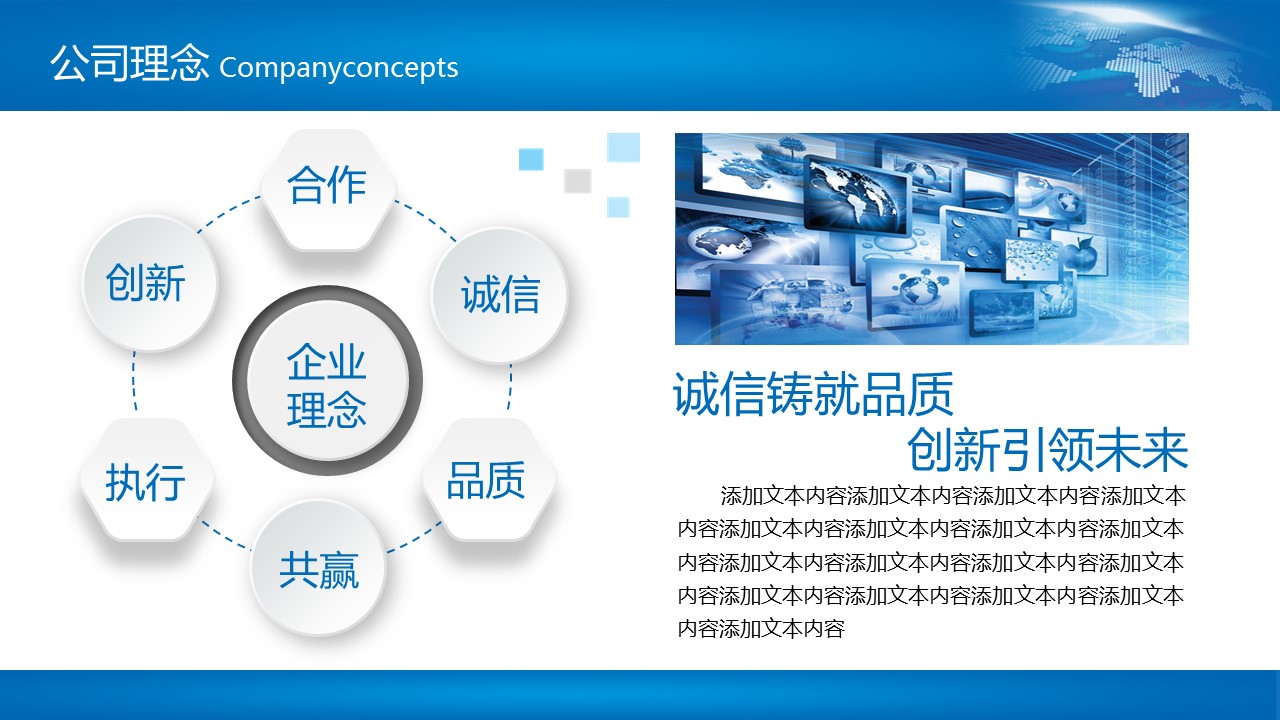 公司理念 Companyconcepts

合作

创新

诚信

企业理念

执行

品质

共赢

诚信铸就品质

创新引领未来

添加文本内容添加文本内容添加文本内容添加文本内容添加文本内容添加文本内容添加文本内容添加文本内容添加文本内容添加文本内容添加文本内容添加文本内容添加文本内容添加文本内容添加文本内容添加文本内容添加文本内容